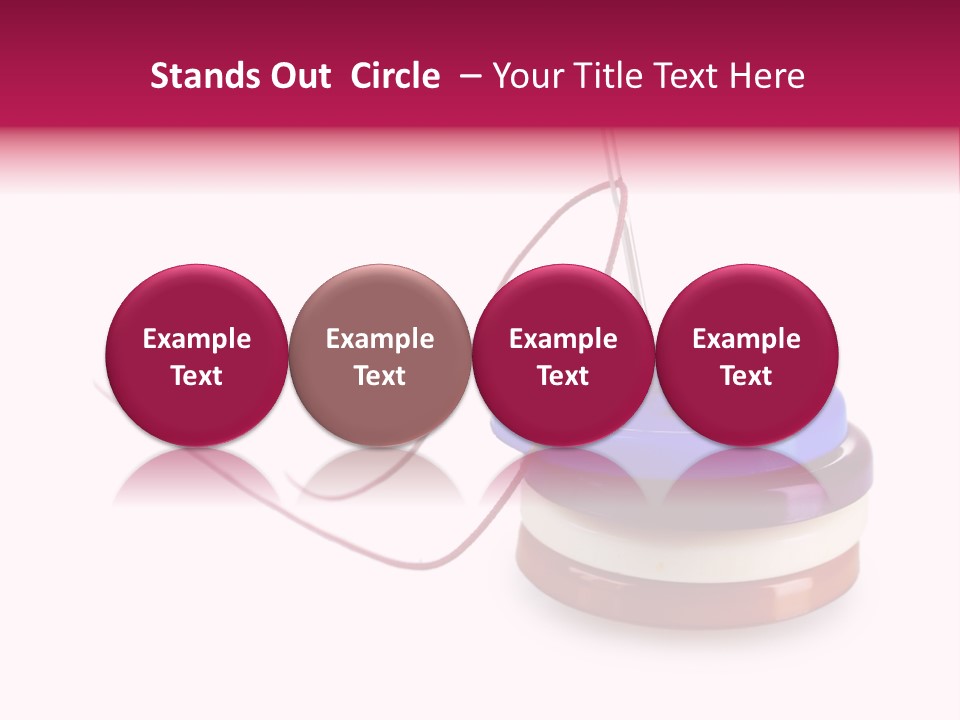 Stands Out Circle – Your Title Text Here

Example Text

Example Text

Example Text

Example Text